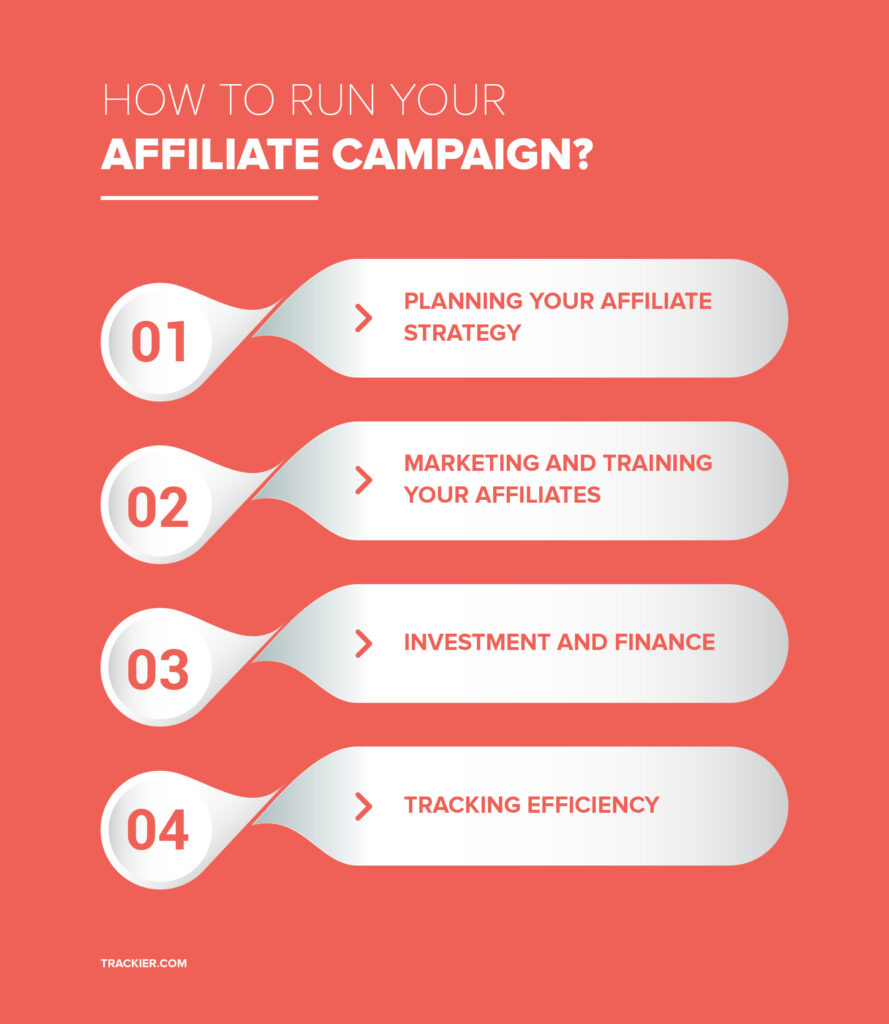 HOW TO RUN YOUR
AFFILIATE CAMPAIGN?

01
PLANNING YOUR AFFILIATE STRATEGY

02
MARKETING AND TRAINING YOUR AFFILIATES

03
INVESTMENT AND FINANCE

04
TRACKING EFFICIENCY

TRACKIER.COM